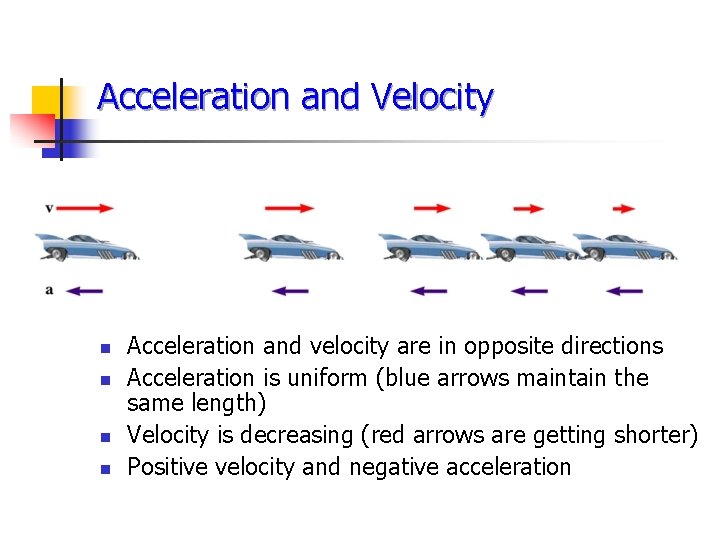 Acceleration and Velocity

v

a

- Acceleration and velocity are in opposite directions
- Acceleration is uniform (blue arrows maintain the same length)
- Velocity is decreasing (red arrows are getting shorter)
- Positive velocity and negative acceleration